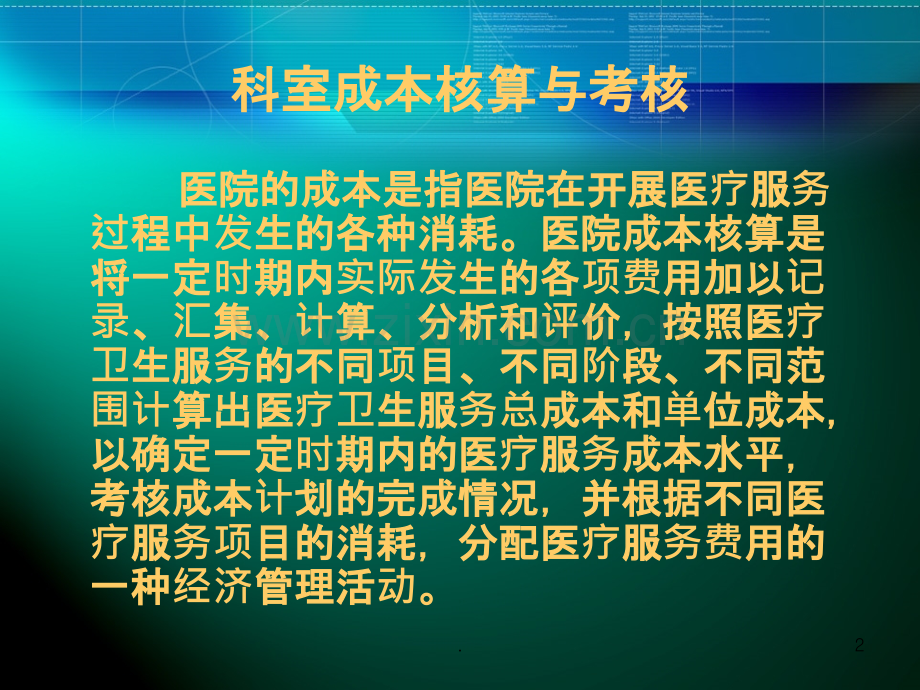 科室成本核算与考核

医院的成本是指医院在开展医疗服务过程中发生的各种消耗。医院成本核算是将一定时期内实际发生的各项费用加以记录、汇集、计算、分析和评价，按照医疗卫生服务的不同项目、不同阶段、不同范围计算出医疗卫生服务总成本和单位成本，以确定一定时期内的医疗服务成本水平，考核成本计划的完成情况，并根据不同医疗服务项目的消耗，分配医疗服务费用的一种经济管理活动。

.

2